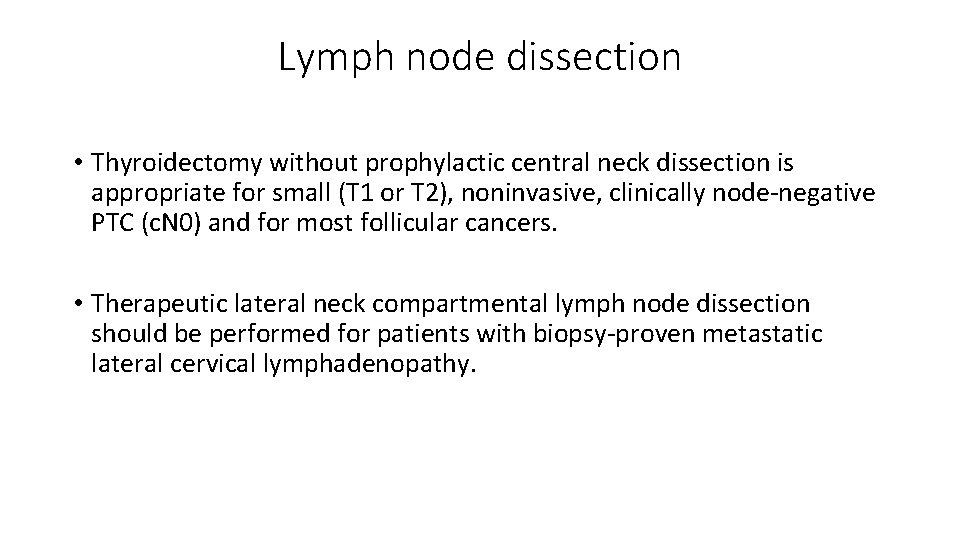 Lymph node dissection

• Thyroidectomy without prophylactic central neck dissection is appropriate for small (T1 or T2), noninvasive, clinically node-negative PTC (cN0) and for most follicular cancers.

• Therapeutic lateral neck compartmental lymph node dissection should be performed for patients with biopsy-proven metastatic lateral cervical lymphadenopathy.